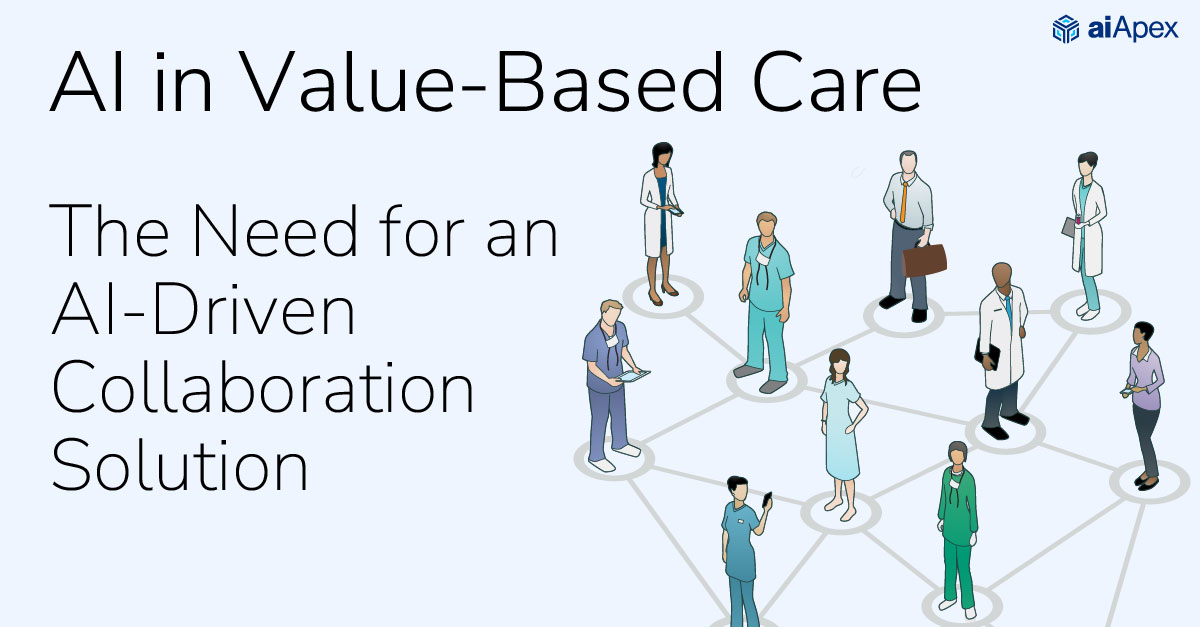 aiApex

AI in Value-Based Care

The Need for an AI-Driven Collaboration Solution